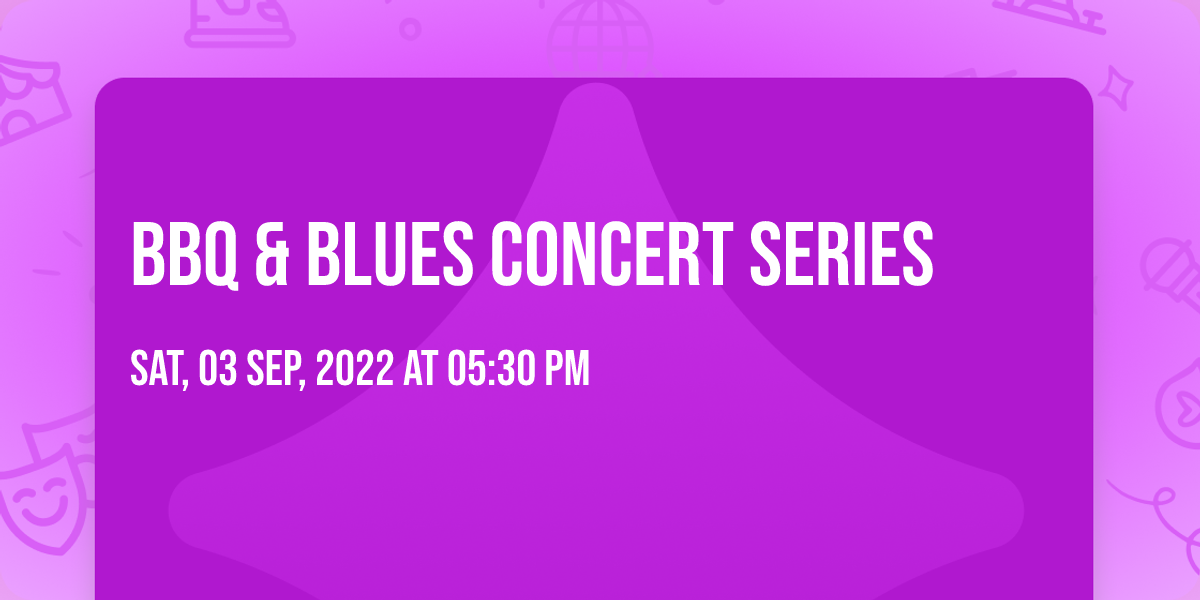 BBQ & BLUES CONCERT SERIES

SAT, 03 SEP, 2022 AT 05:30 PM